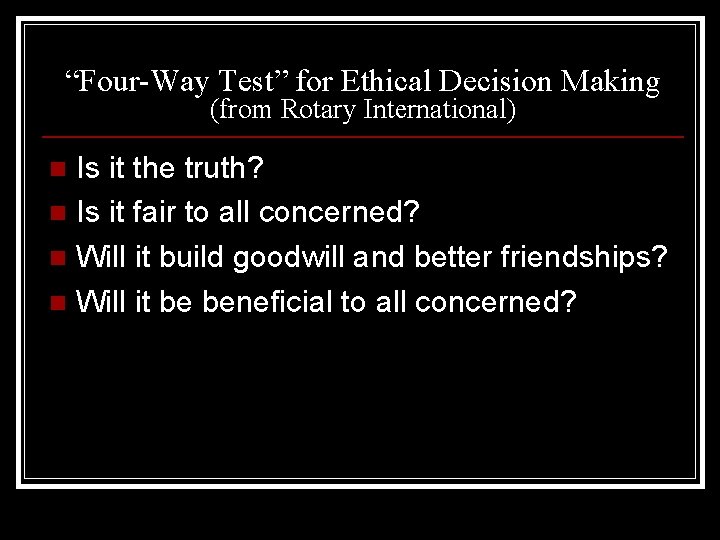 “Four-Way Test” for Ethical Decision Making
(from Rotary International)

Is it the truth?
Is it fair to all concerned?
Will it build goodwill and better friendships?
Will it be beneficial to all concerned?